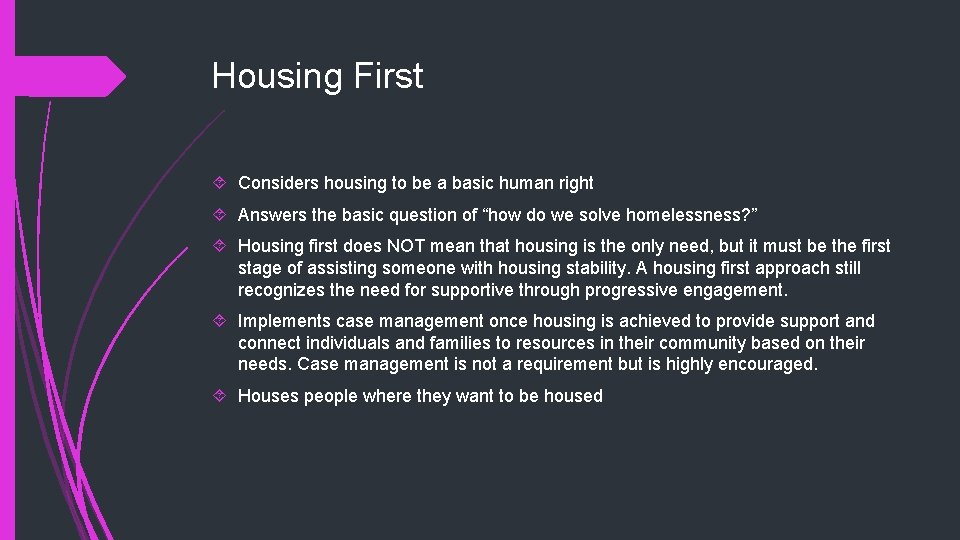 Housing First

Considers housing to be a basic human right

Answers the basic question of “how do we solve homelessness?”

Housing first does NOT mean that housing is the only need, but it must be the first stage of assisting someone with housing stability. A housing first approach still recognizes the need for supportive through progressive engagement.

Implements case management once housing is achieved to provide support and connect individuals and families to resources in their community based on their needs. Case management is not a requirement but is highly encouraged.

Houses people where they want to be housed